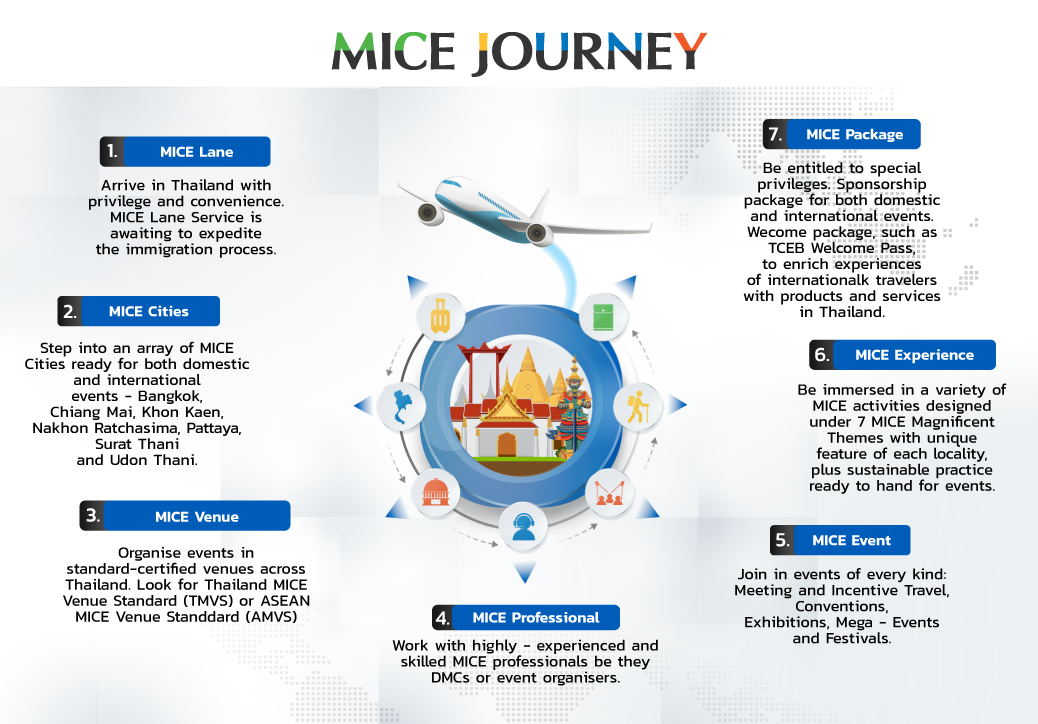 MICE JOURNEY

1. MICE Lane

Arrive in Thailand with privilege and convenience. MICE Lane Service is awaiting to expedite the immigration process.

2. MICE Cities

Step into an array of MICE Cities ready for both domestic and international events - Bangkok, Chiang Mai, Khon Kaen, Nakhon Ratchasima, Pattaya, Surat Thani and Udon Thani.

3. MICE Venue

Organise events in standard-certified venues across Thailand. Look for Thailand MICE Venue Standard (TMVS) or ASEAN MICE Venue Standdard (AMVS)

4. MICE Professional

Work with highly - experienced and skilled MICE professionals be they DMCs or event organisers.

5. MICE Event

Join in events of every kind: Meeting and Incentive Travel, Conventions, Exhibitions, Mega - Events and Festivals.

6. MICE Experience

Be immersed in a variety of MICE activities designed under 7 MICE Magnificent Themes with unique feature of each locality, plus sustainable practice ready to hand for events.

7. MICE Package

Be entitled to special privileges. Sponsorship package for both domestic and international events. Wecome package, such as TCEB Welcome Pass, to enrich experiences of internationalk travelers with products and services in Thailand.